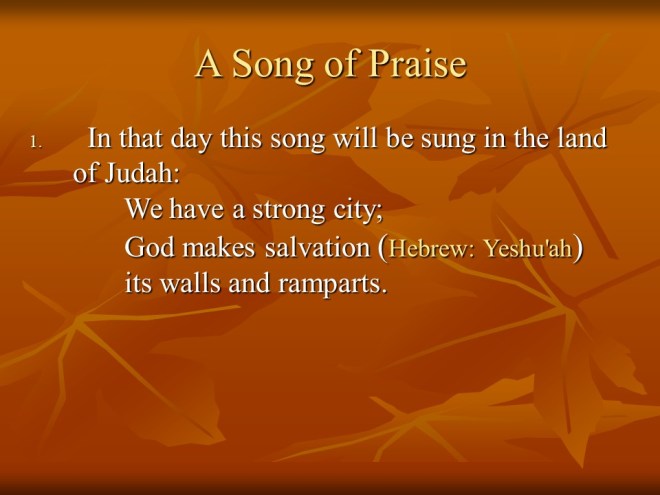 A Song of Praise

1. In that day this song will be sung in the land of Judah:
We have a strong city;
God makes salvation (Hebrew: Yeshu'ah)
its walls and ramparts.